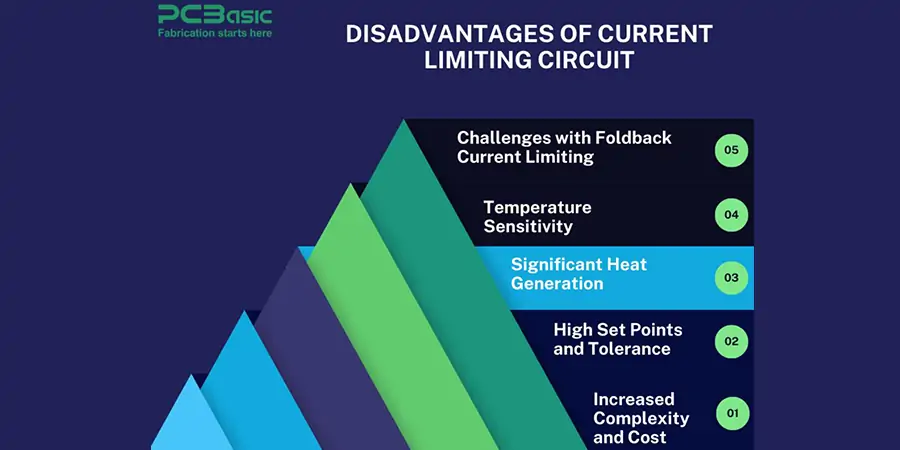 PCBasic
Fabrication starts here

DISADVANTAGES OF CURRENT LIMITING CIRCUIT

Challenges with Foldback Current Limiting 05

Temperature Sensitivity 04

Significant Heat Generation 03

High Set Points and Tolerance 02

Increased Complexity and Cost 01